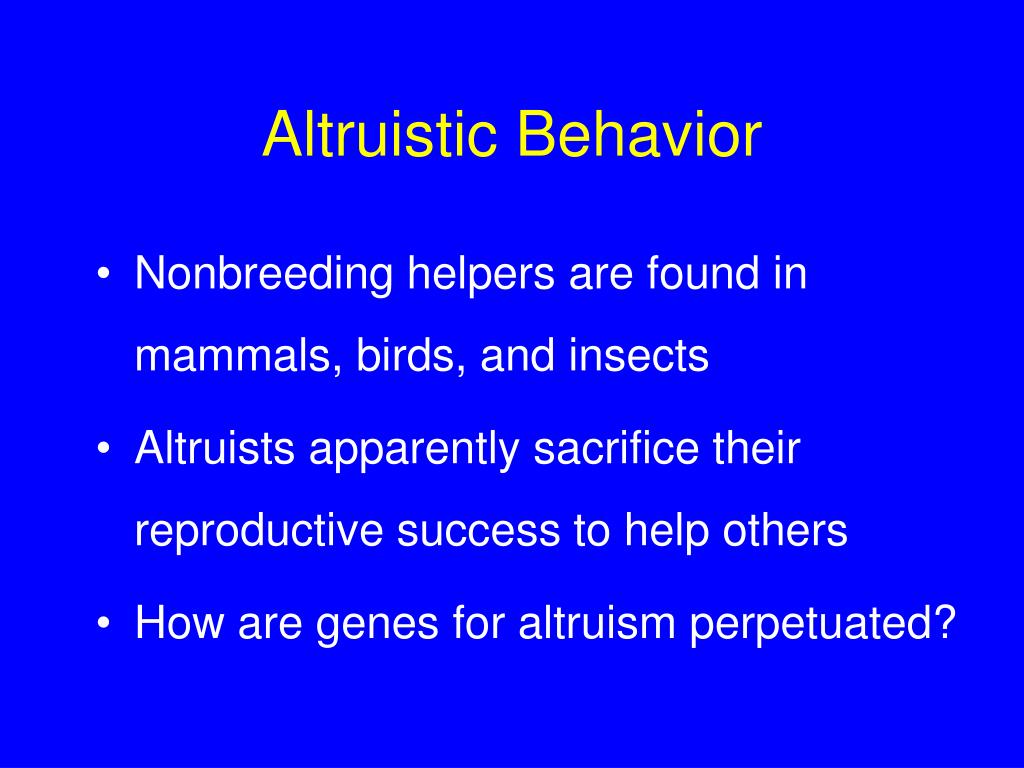 Altruistic Behavior

• Nonbreeding helpers are found in mammals, birds, and insects

• Altruists apparently sacrifice their reproductive success to help others

• How are genes for altruism perpetuated?